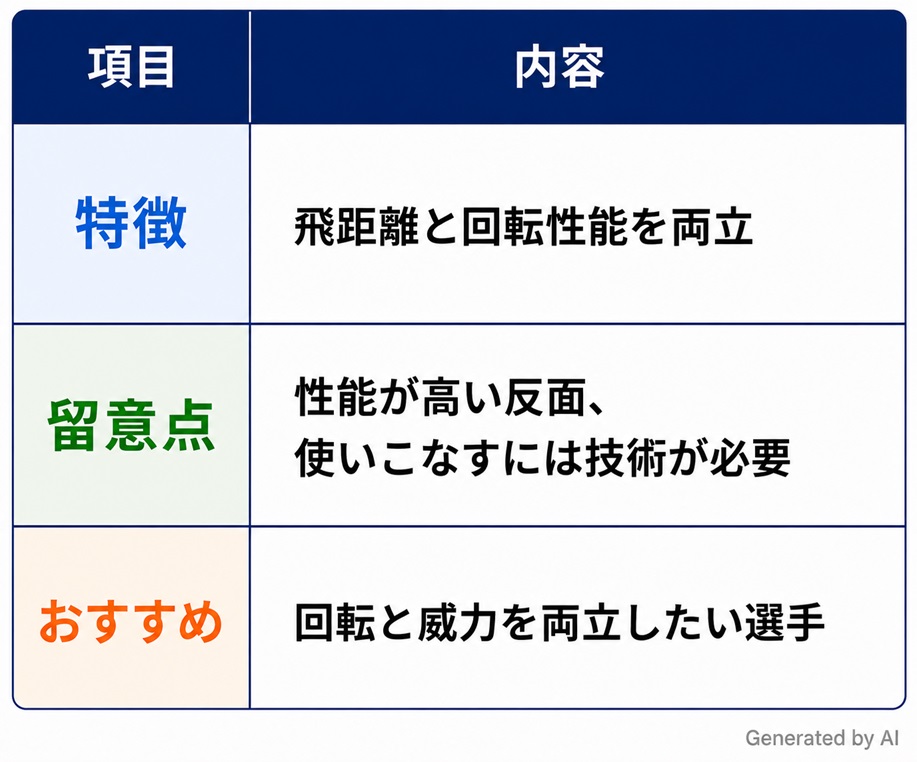 | 項目 | 内容 |
|---|---|
| 特徴 | 飛距離と回転性能を両立 |
| 留意点 | 性能が高い反面、使いこなすには技術が必要 |
| おすすめ | 回転と威力を両立したい選手 |

Generated by AI